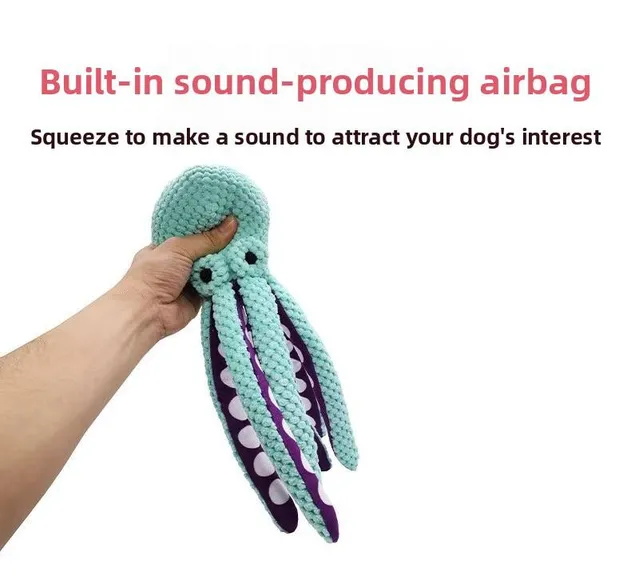 Built-in sound-producing airbag

Squeeze to make a sound to attract your dog's interest